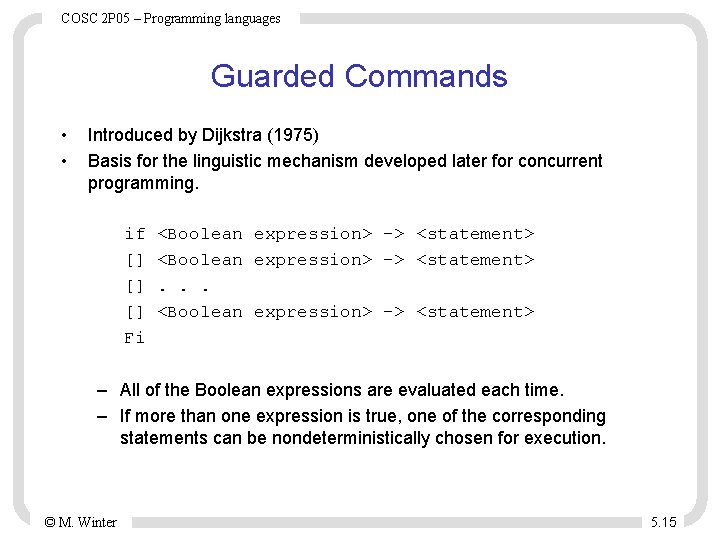 COSC 2P05 – Programming languages

Guarded Commands

• Introduced by Dijkstra (1975)
• Basis for the linguistic mechanism developed later for concurrent programming.

if <Boolean expression> -> <statement>
[] <Boolean expression> -> <statement>
[] . . .
[] <Boolean expression> -> <statement>
Fi

– All of the Boolean expressions are evaluated each time.
– If more than one expression is true, one of the corresponding statements can be nondeterministically chosen for execution.

© M. Winter

5.15